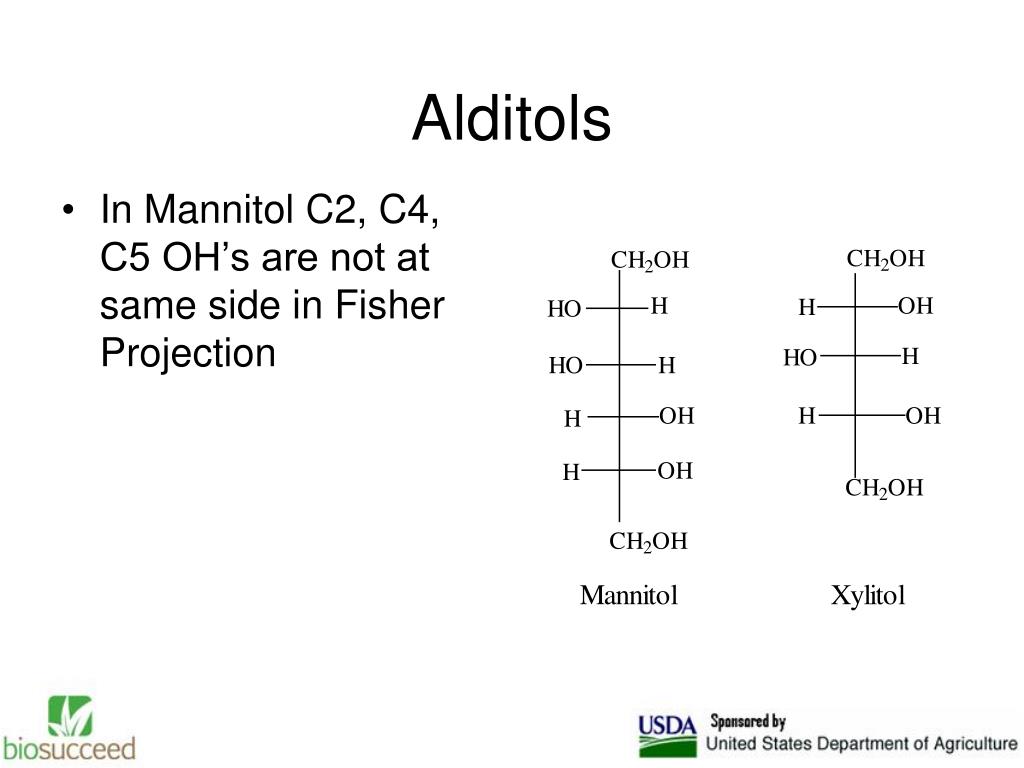 Alditols

• In Mannitol C2, C4, C5 OH's are not at same side in Fisher Projection

$CH_2OH$
HO H
HO H
H OH
H OH
$CH_2OH$
Mannitol

$CH_2OH$
H OH
HO H
H OH
$CH_2OH$
Xylitol

biosucceed

USDA Sponsored by United States Department of Agriculture